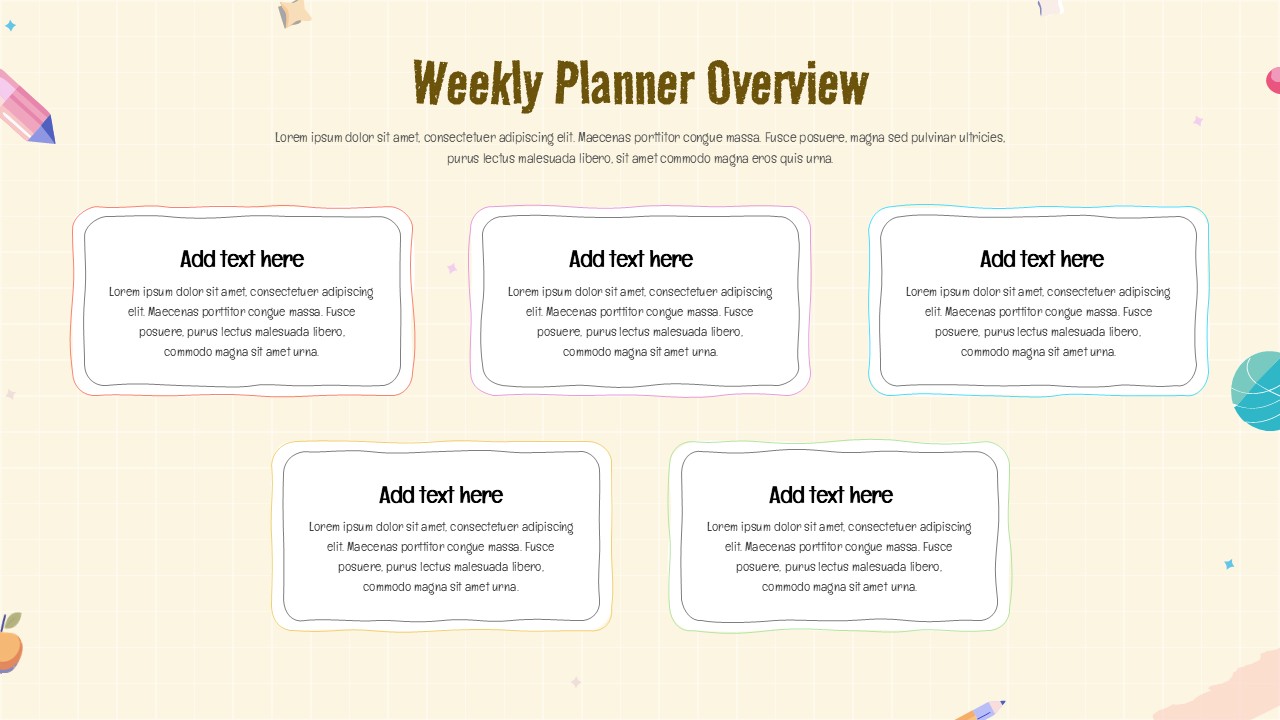 Weekly Planner Overview

Lorem ipsum dolor sit amet, consectetuer adipiscing elit. Maecenas porttitor congue massa. Fusce posuere, magna sed pulvinar ultricies, purus lectus malesuada libero, sit amet commodo magna eros quis urna.

Add text here

Lorem ipsum dolor sit amet, consectetuer adipiscing elit. Maecenas porttitor congue massa. Fusce posuere, purus lectus malesuada libero, commodo magna sit amet urna.

Add text here

Lorem ipsum dolor sit amet, consectetuer adipiscing elit. Maecenas porttitor congue massa. Fusce posuere, purus lectus malesuada libero, commodo magna sit amet urna.

Add text here

Lorem ipsum dolor sit amet, consectetuer adipiscing elit. Maecenas porttitor congue massa. Fusce posuere, purus lectus malesuada libero, commodo magna sit amet urna.

Add text here

Lorem ipsum dolor sit amet, consectetuer adipiscing elit. Maecenas porttitor congue massa. Fusce posuere, purus lectus malesuada libero, commodo magna sit amet urna.

Add text here

Lorem ipsum dolor sit amet, consectetuer adipiscing elit. Maecenas porttitor congue massa. Fusce posuere, purus lectus malesuada libero, commodo magna sit amet urna.